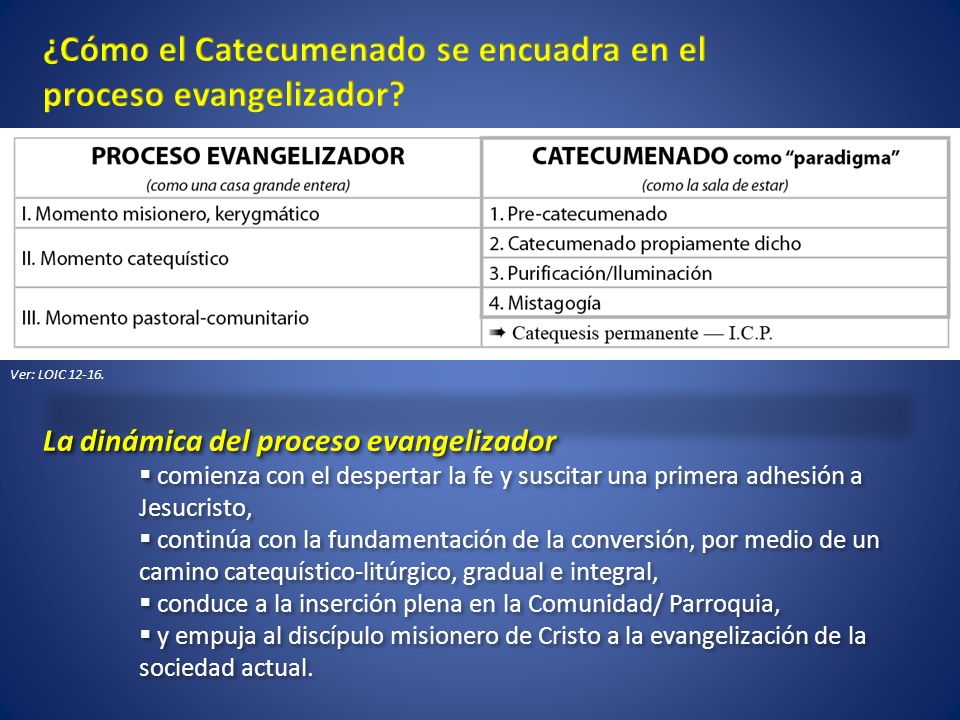 ¿Cómo el Catecumenado se encuadra en el proceso evangelizador?

| PROCESO EVANGELIZADOR (como una casa grande entera) | CATECUMENADO como "paradigma" (como la sala de estar) |
|---|---|
| I. Momento misionero, kerygmático | 1. Pre-catecumenado |
| II. Momento catequístico | 2. Catecumenado propiamente dicho |
| | 3. Purificación/Iluminación |
| III. Momento pastoral-comunitario | 4. Mistagogía |
| | ➡ Catequesis permanente — I.C.P. |

Ver: LOIC 12-16.

La dinámica del proceso evangelizador
▪ comienza con el despertar la fe y suscitar una primera adhesión a Jesucristo,
▪ continúa con la fundamentación de la conversión, por medio de un camino catequístico-litúrgico, gradual e integral,
▪ conduce a la inserción plena en la Comunidad/ Parroquia,
▪ y empuja al discípulo misionero de Cristo a la evangelización de la sociedad actual.